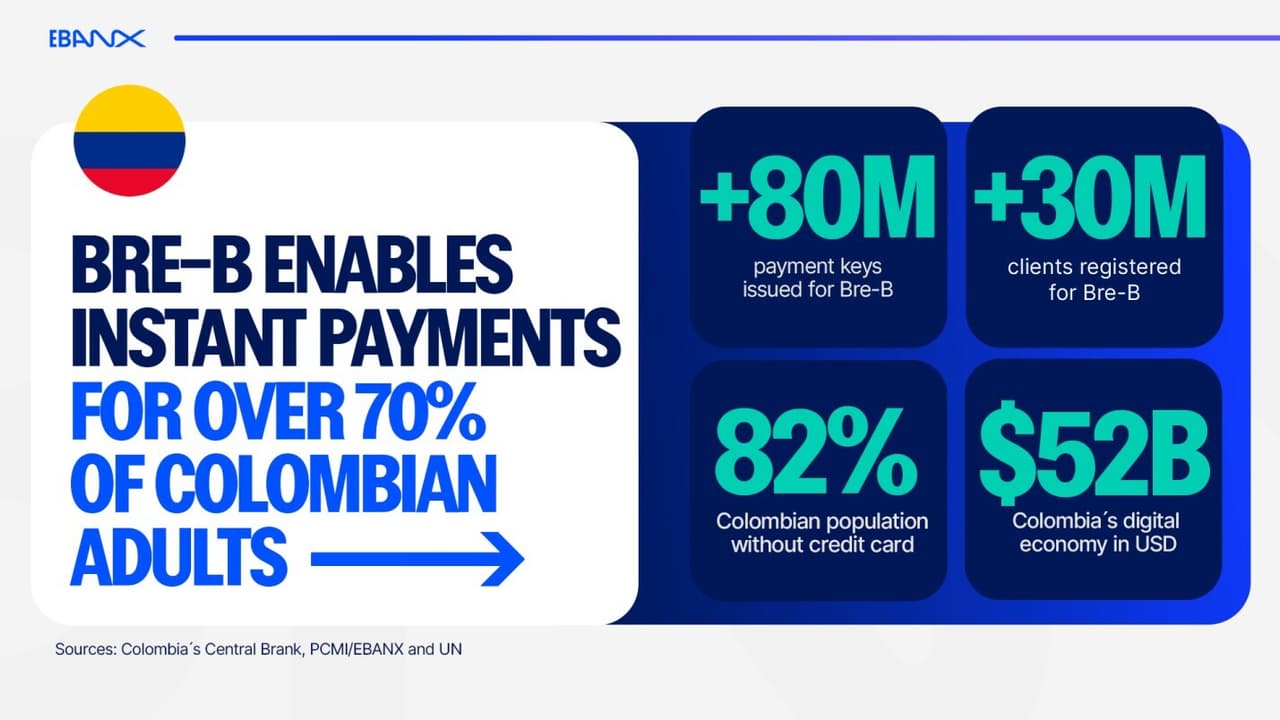 EBANX

BRE-B ENABLES INSTANT PAYMENTS FOR OVER 70% OF COLOMBIAN ADULTS

+80M
payment keys issued for Bre-B

+30M
clients registered for Bre-B

82%
Colombian population without credit card

$52B
Colombia´s digital economy in USD

Sources: Colombia´s Central Brank, PCMI/EBANX and UN